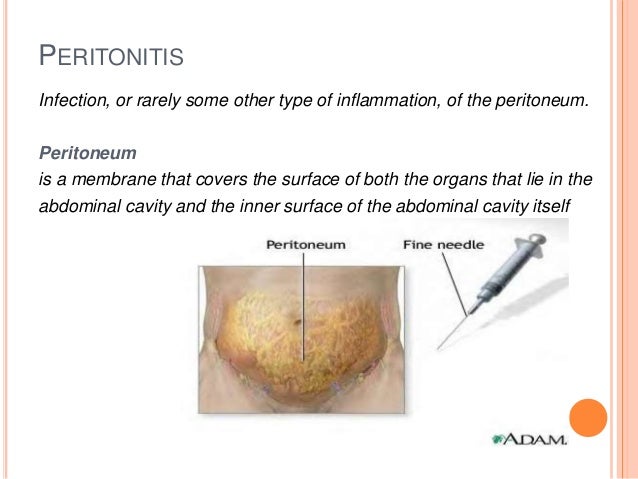 PERITONITIS

Infection, or rarely some other type of inflammation, of the peritoneum.

Peritoneum
is a membrane that covers the surface of both the organs that lie in the abdominal cavity and the inner surface of the abdominal cavity itself

Peritoneum

Fine needle

ADAM.